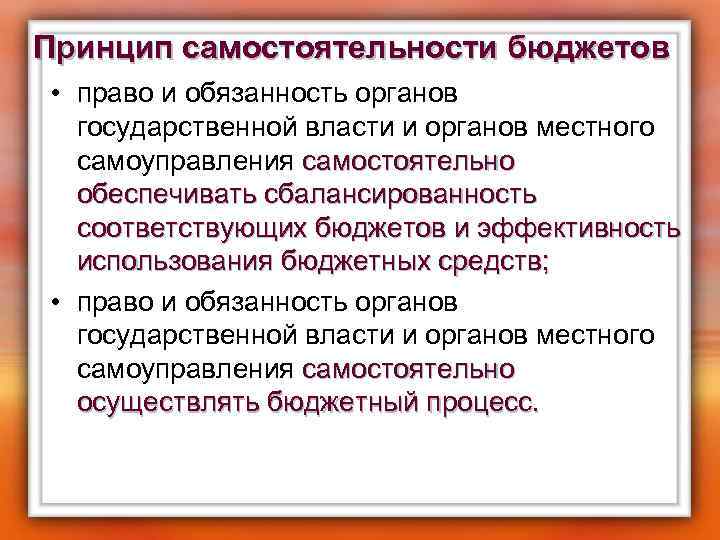 Принцип самостоятельности бюджетов

• право и обязанность органов государственной власти и органов местного самоуправления самостоятельно обеспечивать сбалансированность соответствующих бюджетов и эффективность использования бюджетных средств;

• право и обязанность органов государственной власти и органов местного самоуправления самостоятельно осуществлять бюджетный процесс.